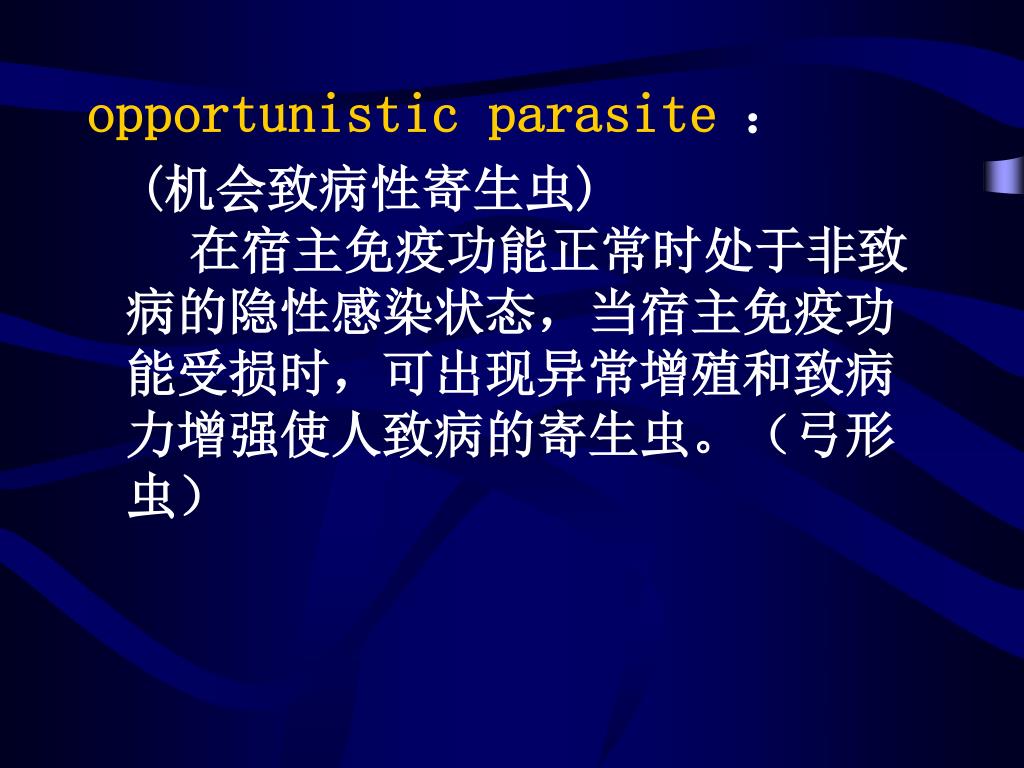 opportunistic parasite ：

(机会致病性寄生虫)

在宿主免疫功能正常时处于非致病的隐性感染状态，当宿主免疫功能受损时，可出现异常增殖和致病力增强使人致病的寄生虫。（弓形虫）